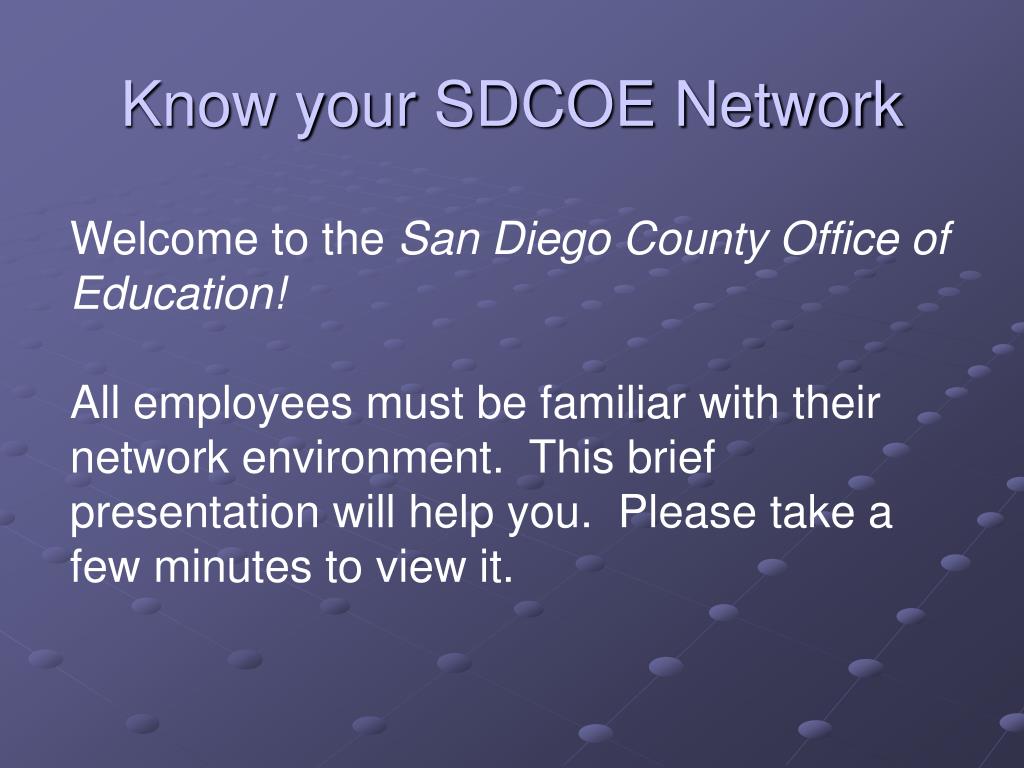 Know your SDCOE Network

Welcome to the San Diego County Office of Education!

All employees must be familiar with their network environment.  This brief presentation will help you.  Please take a few minutes to view it.